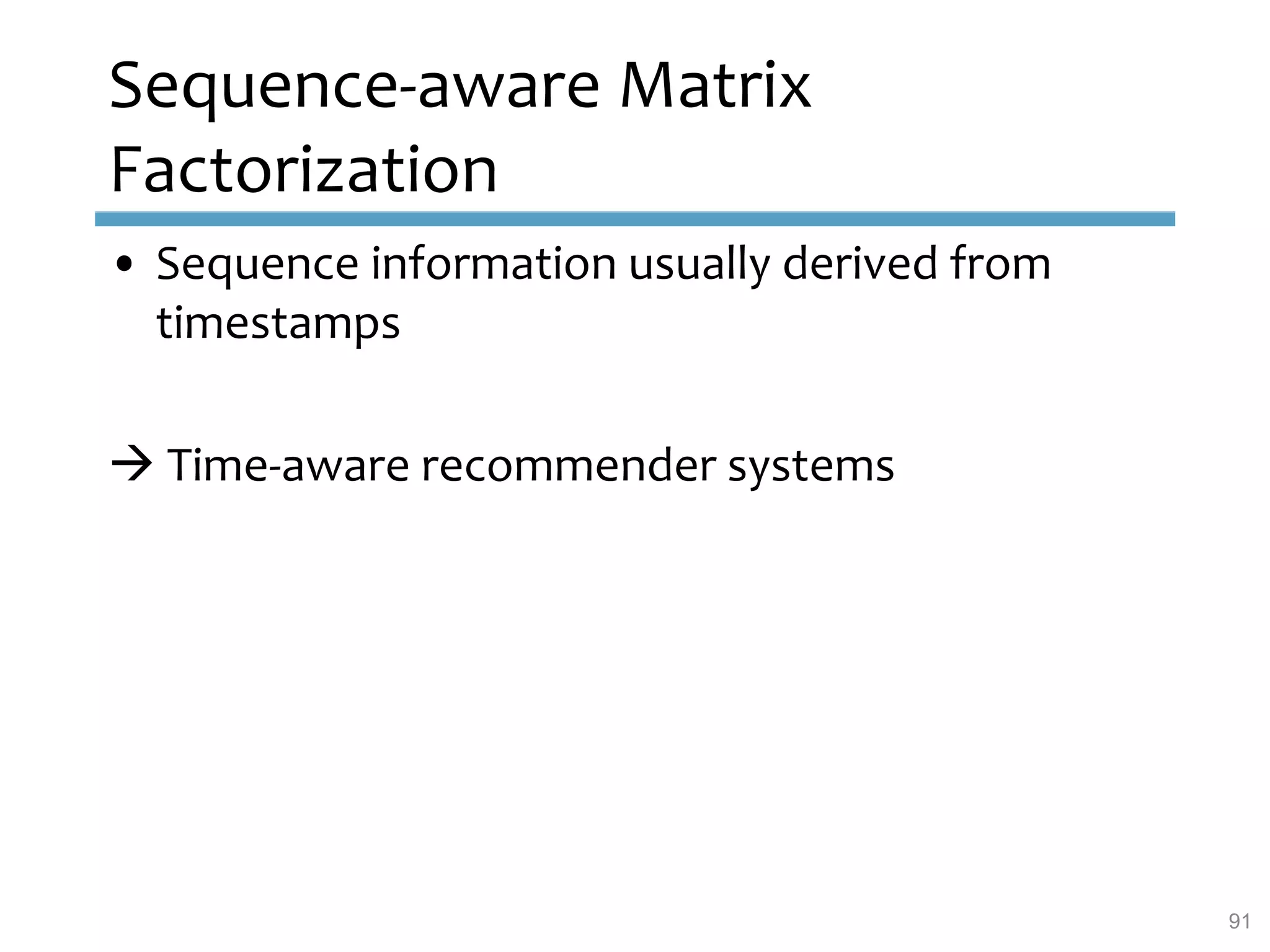 Sequence-aware Matrix Factorization

• Sequence information usually derived from timestamps

→ Time-aware recommender systems

91